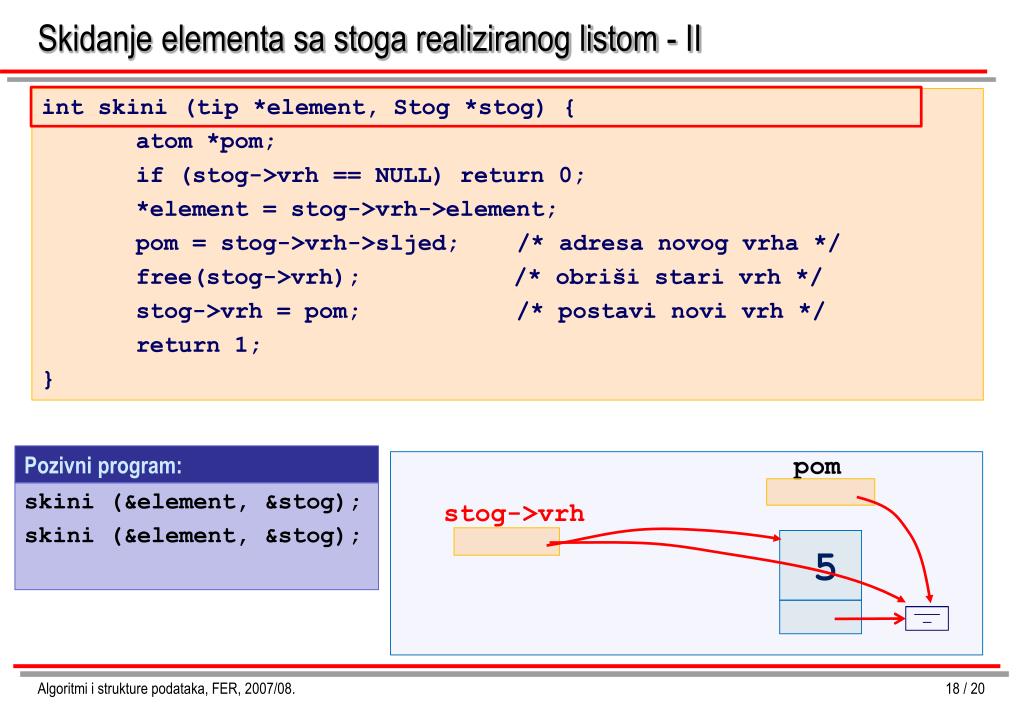 Skidanje elementa sa stoga realiziranog listom - II

int skini (tip *element, Stog *stog) {
atom *pom;
if (stog->vrh == NULL) return 0;
*element = stog->vrh->element;
pom = stog->vrh->sljed; /* adresa novog vrha */
free(stog->vrh); /* obriši stari vrh */
stog->vrh = pom; /* postavi novi vrh */
return 1;
}

Pozivni program:
skini (&element, &stog);
skini (&element, &stog);

pom
stog->vrh
5

Algoritmi i strukture podataka, FER, 2007/08.
18 / 20